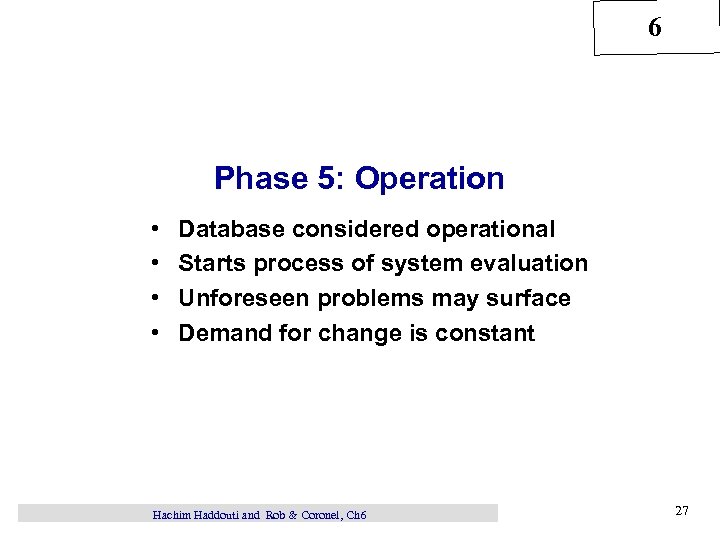 6

Phase 5: Operation

• Database considered operational
• Starts process of system evaluation
• Unforeseen problems may surface
• Demand for change is constant

Hachim Haddouti and Rob & Coronel, Ch6

27